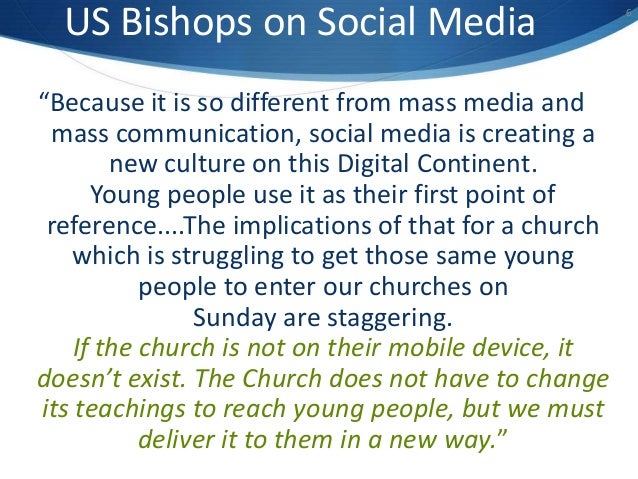 US Bishops on Social Media

6

“Because it is so different from mass media and mass communication, social media is creating a new culture on this Digital Continent. Young people use it as their first point of reference....The implications of that for a church which is struggling to get those same young people to enter our churches on Sunday are staggering. If the church is not on their mobile device, it doesn’t exist. The Church does not have to change its teachings to reach young people, but we must deliver it to them in a new way.”